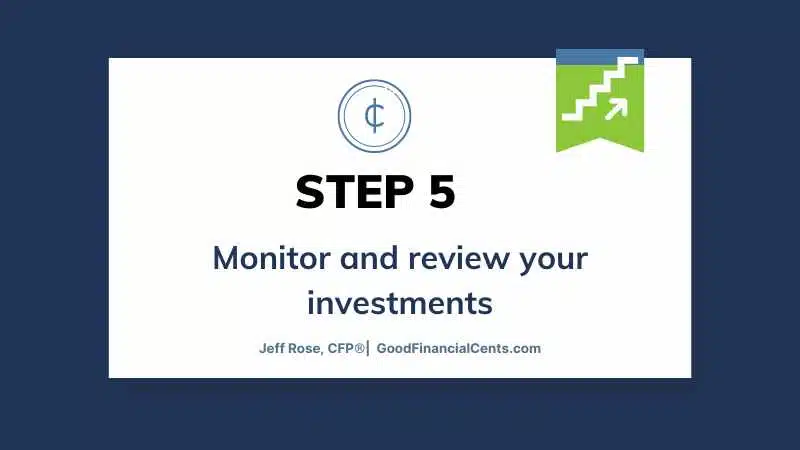 ¢

STEP 5

Monitor and review your investments

Jeff Rose, CFP®| GoodFinancialCents.com